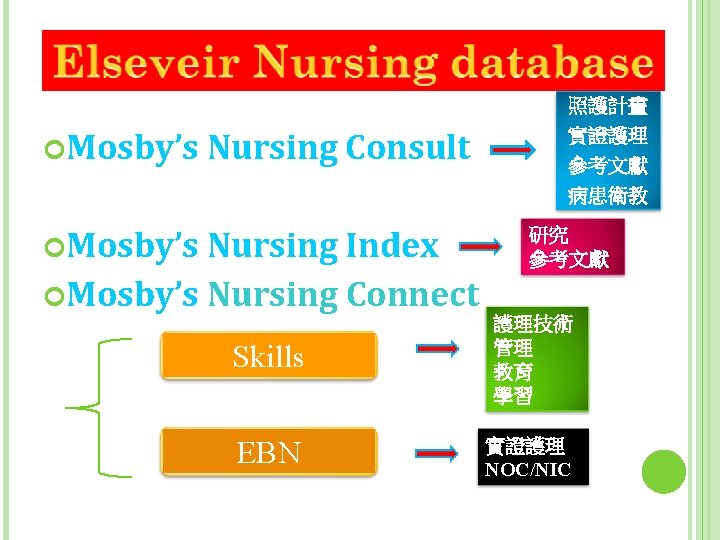 Elseveir Nursing database

Mosby's Nursing Consult

照護計畫
實證護理
參考文獻
病患衛教

Mosby's Nursing Index

研究
參考文獻

Mosby's Nursing Connect

Skills

護理技術
管理
教育
學習

EBN

實證護理
NOC/NIC